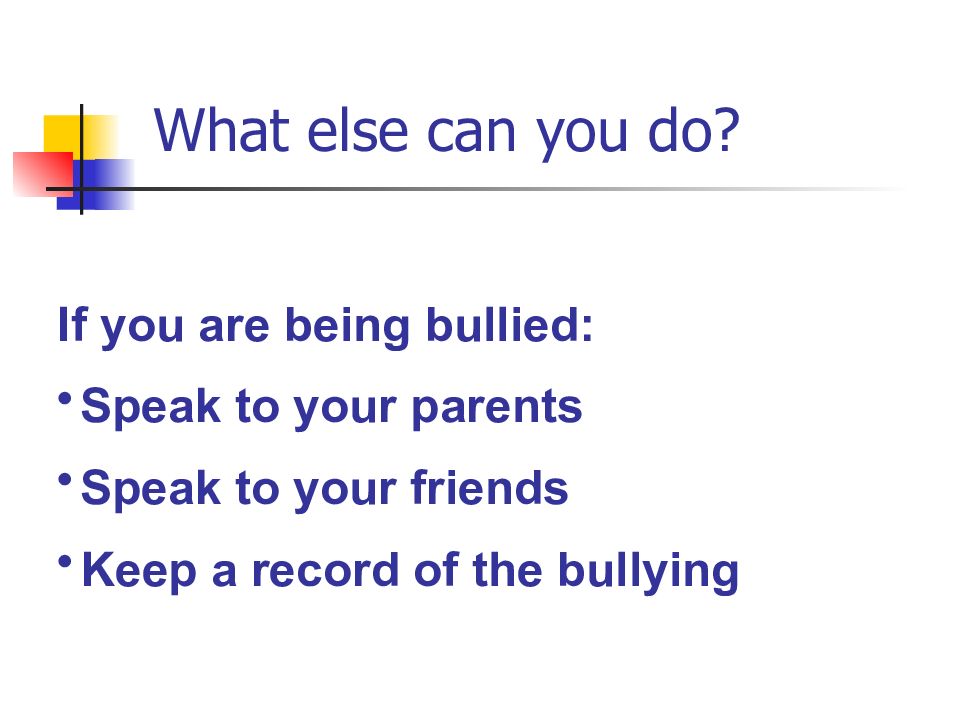 What else can you do?

If you are being bullied:

• Speak to your parents

• Speak to your friends

• Keep a record of the bullying